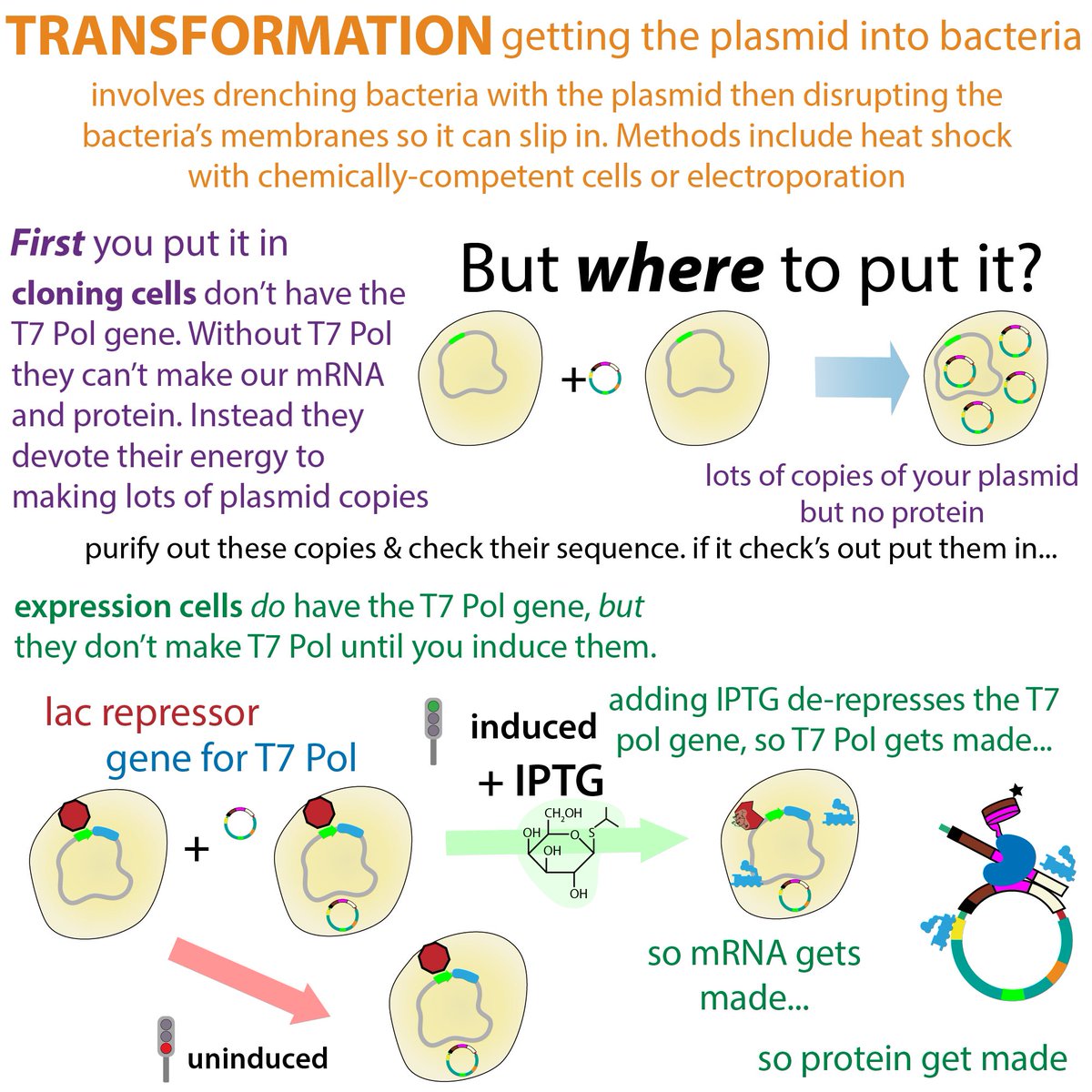 TRANSFORMATION getting the plasmid into bacteria

involves drenching bacteria with the plasmid then disrupting the bacteria's membranes so it can slip in. Methods include heat shock with chemically-competent cells or electroporation

First you put it in

cloning cells don't have the T7 Pol gene. Without T7 Pol they can't make our mRNA and protein. Instead they devote their energy to making lots of plasmid copies

But where to put it?

+

lots of copies of your plasmid but no protein

purify out these copies & check their sequence. if it check's out put them in...

expression cells do have the T7 Pol gene, but they don't make T7 Pol until you induce them.

lac repressor

gene for T7 Pol

+

induced

+ IPTG

$CH_2OH$

OH

O

S

OH

OH

OH

adding IPTG de-represses the T7 pol gene, so T7 Pol gets made...

so mRNA gets made...

so protein get made

uninduced